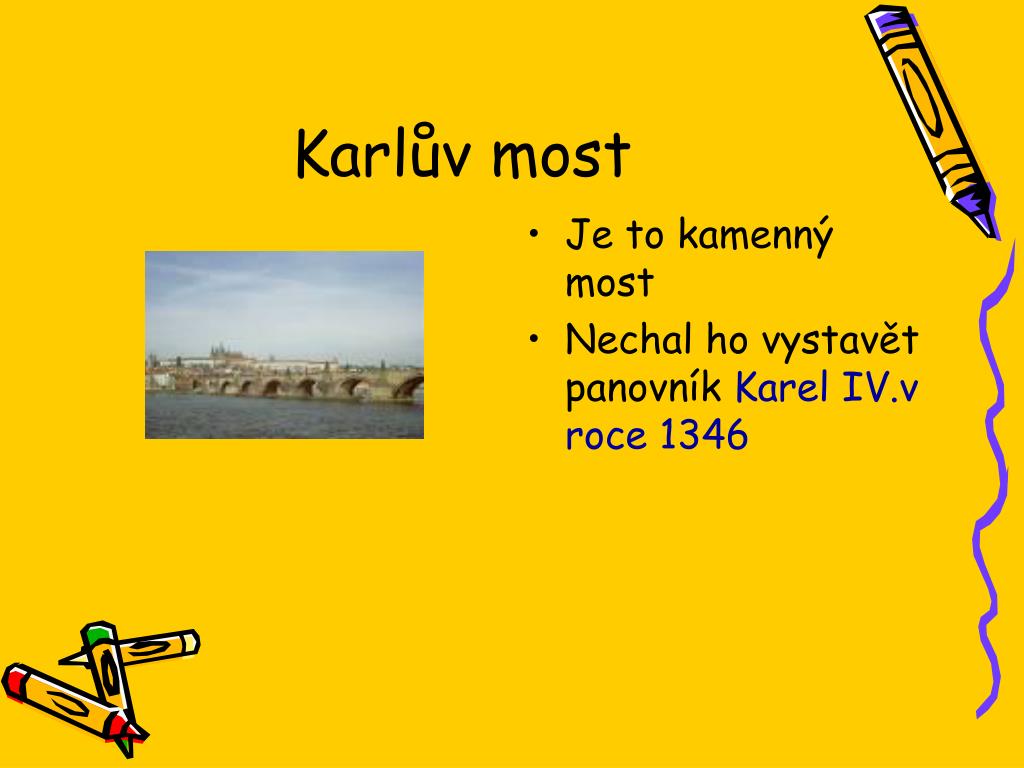 Karlův most

• Je to kamenný most
• Nechal ho vystavět panovník Karel IV.v roce 1346